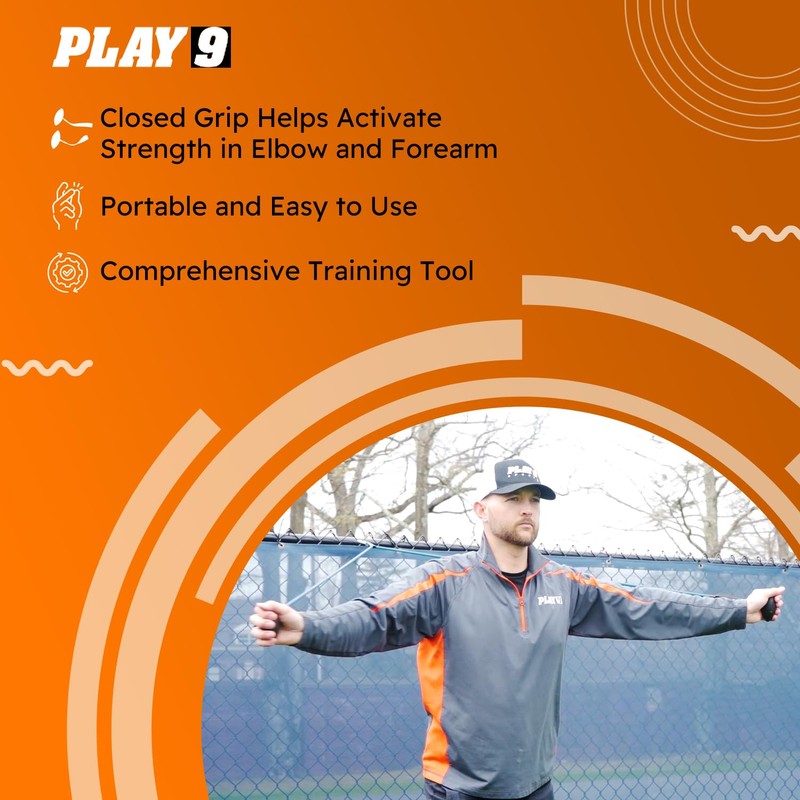 PLAY 9

Closed Grip Helps Activate Strength in Elbow and Forearm

Portable and Easy to Use

Comprehensive Training Tool

PLAY 9

PLAY 9